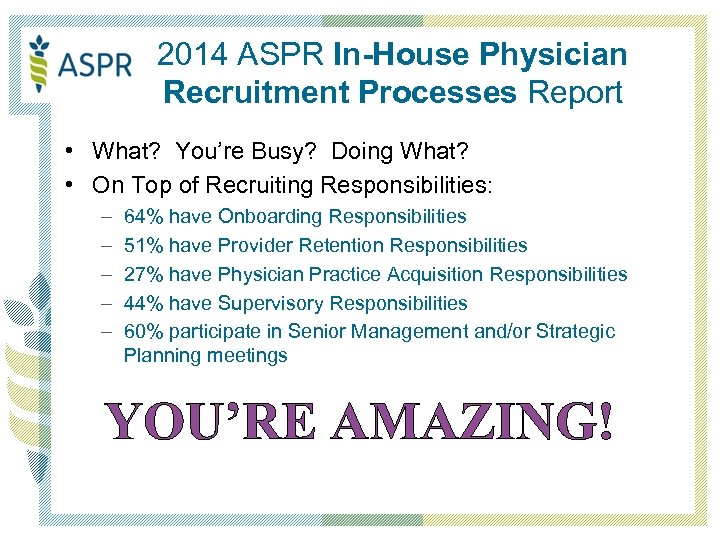 ASPR

2014 ASPR In-House Physician Recruitment Processes Report

• What? You're Busy? Doing What?
• On Top of Recruiting Responsibilities:
– 64% have Onboarding Responsibilities
– 51% have Provider Retention Responsibilities
– 27% have Physician Practice Acquisition Responsibilities
– 44% have Supervisory Responsibilities
– 60% participate in Senior Management and/or Strategic Planning meetings

YOU'RE AMAZING!